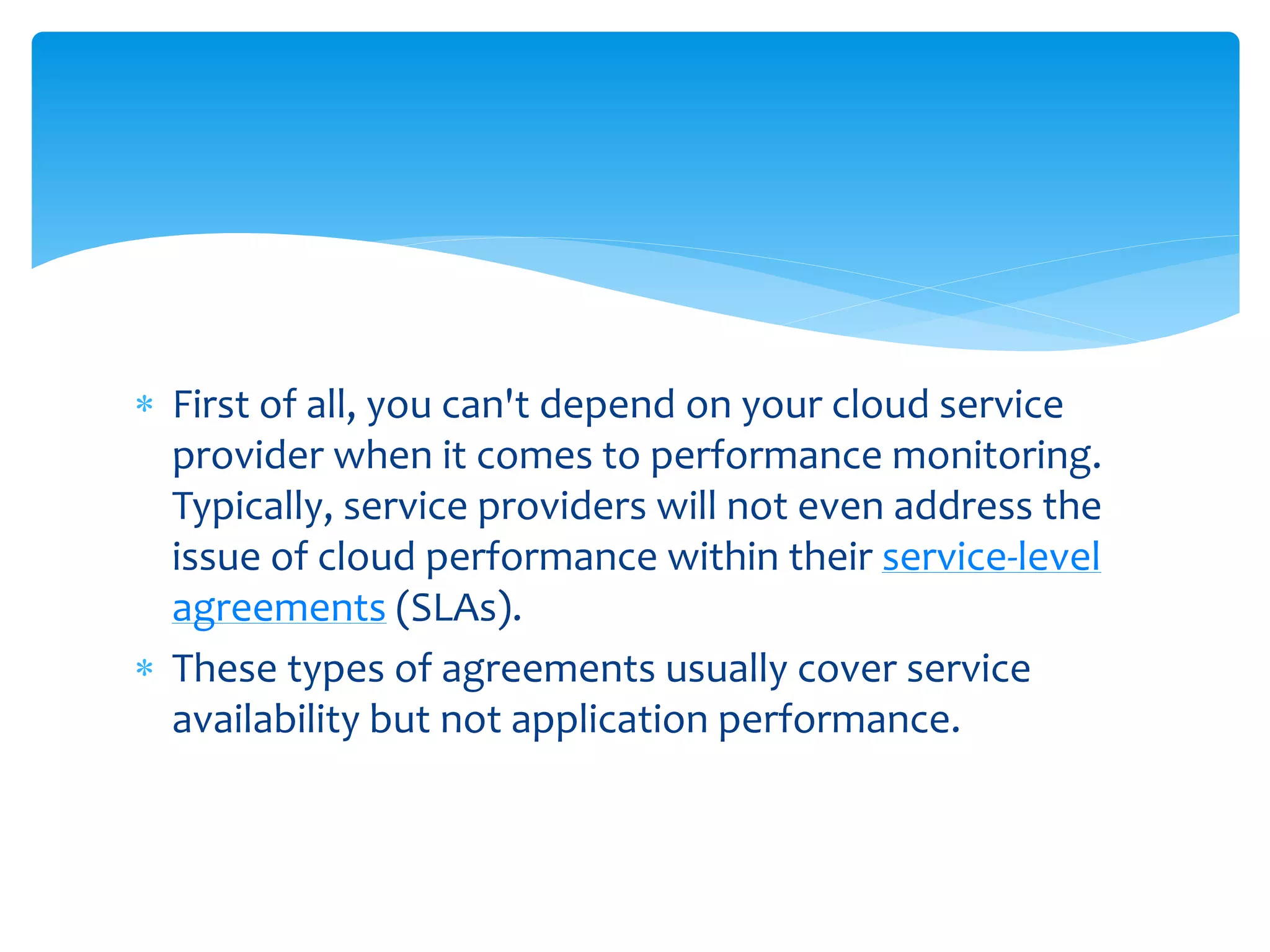 * First of all, you can't depend on your cloud service provider when it comes to performance monitoring. Typically, service providers will not even address the issue of cloud performance within their service-level agreements (SLAs).

* These types of agreements usually cover service availability but not application performance.